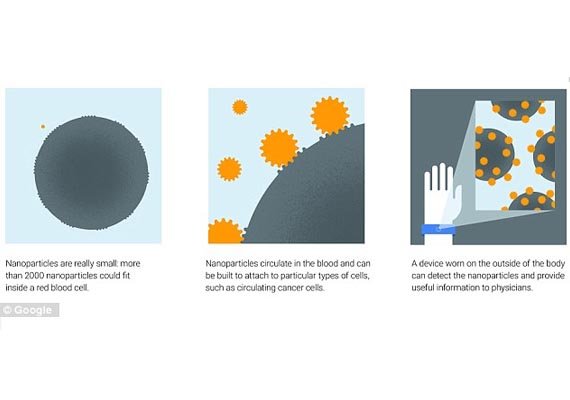 Nanoparticles are really small: more than 2000 nanoparticles could fit inside a red blood cell.

Nanoparticles circulate in the blood and can be built to attach to particular types of cells, such as circulating cancer cells.

A device worn on the outside of the body can detect the nanoparticles and provide useful information to physicians.

© Google